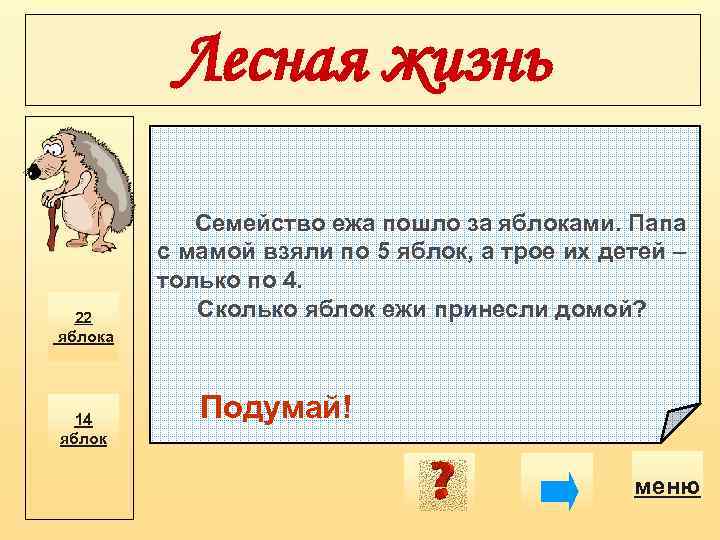 Лесная жизнь

22 яблока

14 яблок

Семейство ежа пошло за яблоками. Папа с мамой взяли по 5 яблок, а трое их детей – только по 4.

Сколько яблок ежи принесли домой?

Подумай!

?

меню